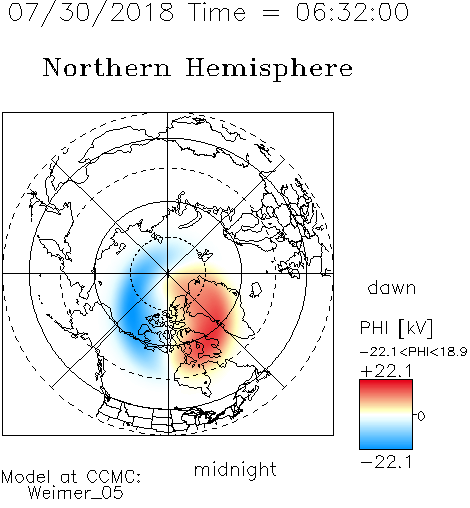 07/30/2018 Time = 06:32:00

Northern Hemisphere

dawn

PHI [kV]

-22.1<PHI<18.9

+22.1

0

-22.1

midnight

Model at CCMC:
Weimer_05